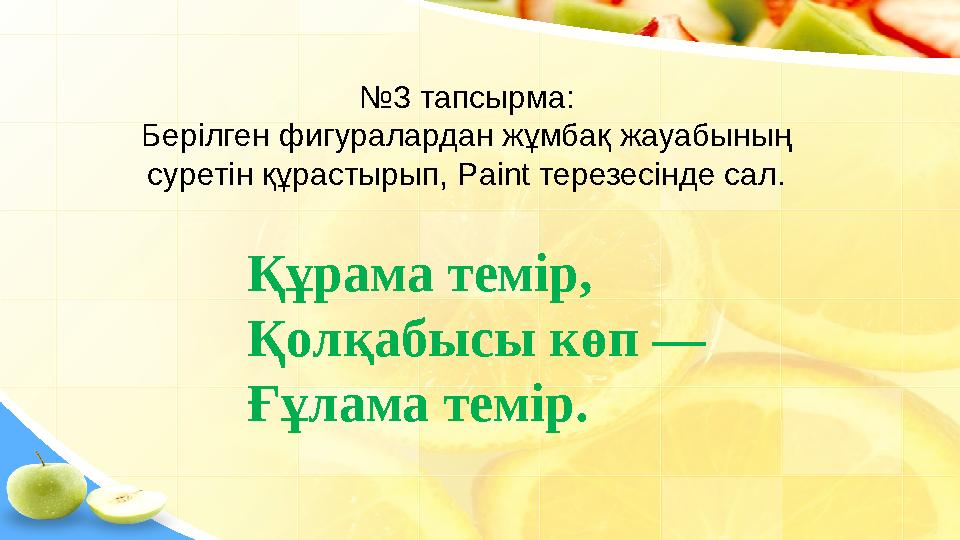 №3 тапсырма:
Берілген фигуралардан жұмбақ жауабының суретін құрастырып, Paint терезесінде сал.

Құрама темір,
Қолқабысы көп —
Ғұлама темір.